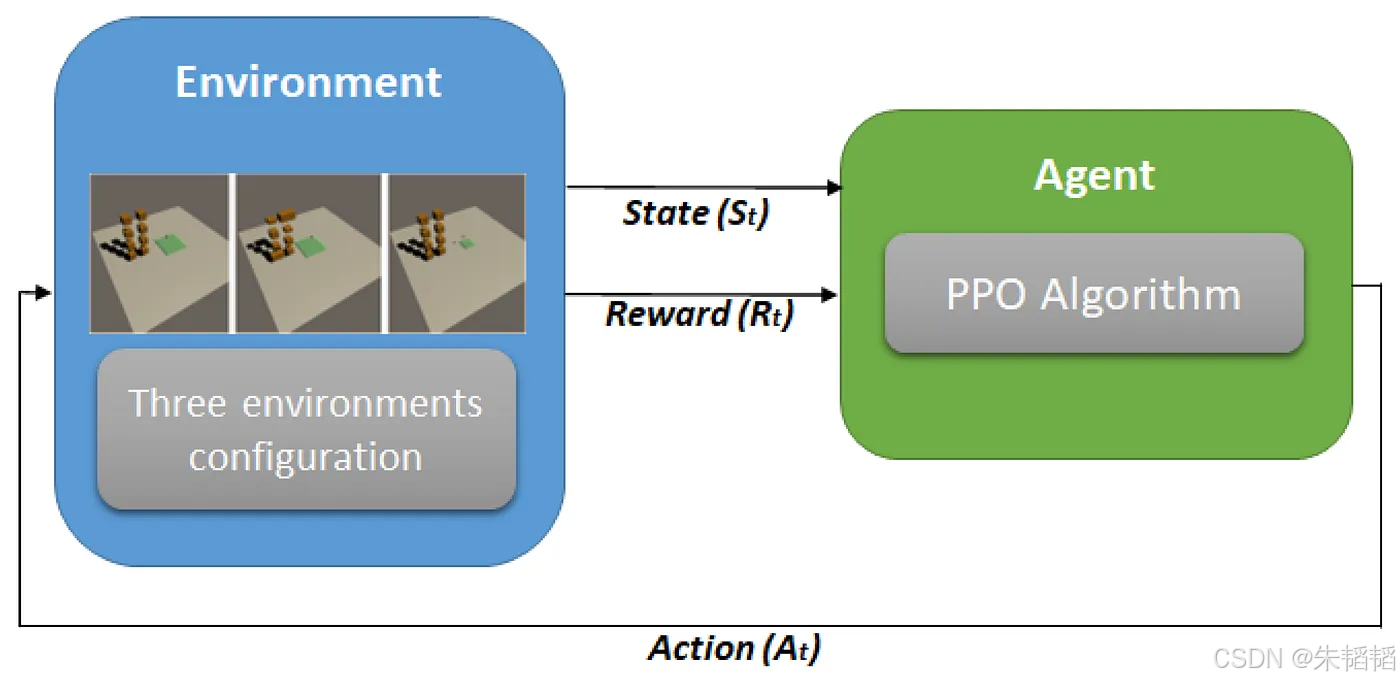 Environment

Three environments configuration

State ($S_t$)

Reward ($R_t$)

Agent

PPO Algorithm

Action ($A_t$)

CSDN @朱韬韬